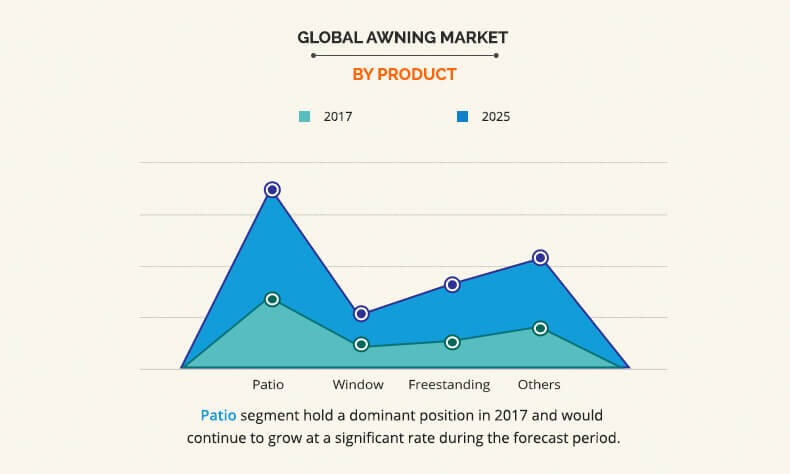 GLOBAL AWNING MARKET

BY PRODUCT

2017

2025

Patio

Window

Freestanding

Others

Patio segment hold a dominant position in 2017 and would continue to grow at a significant rate during the forecast period.